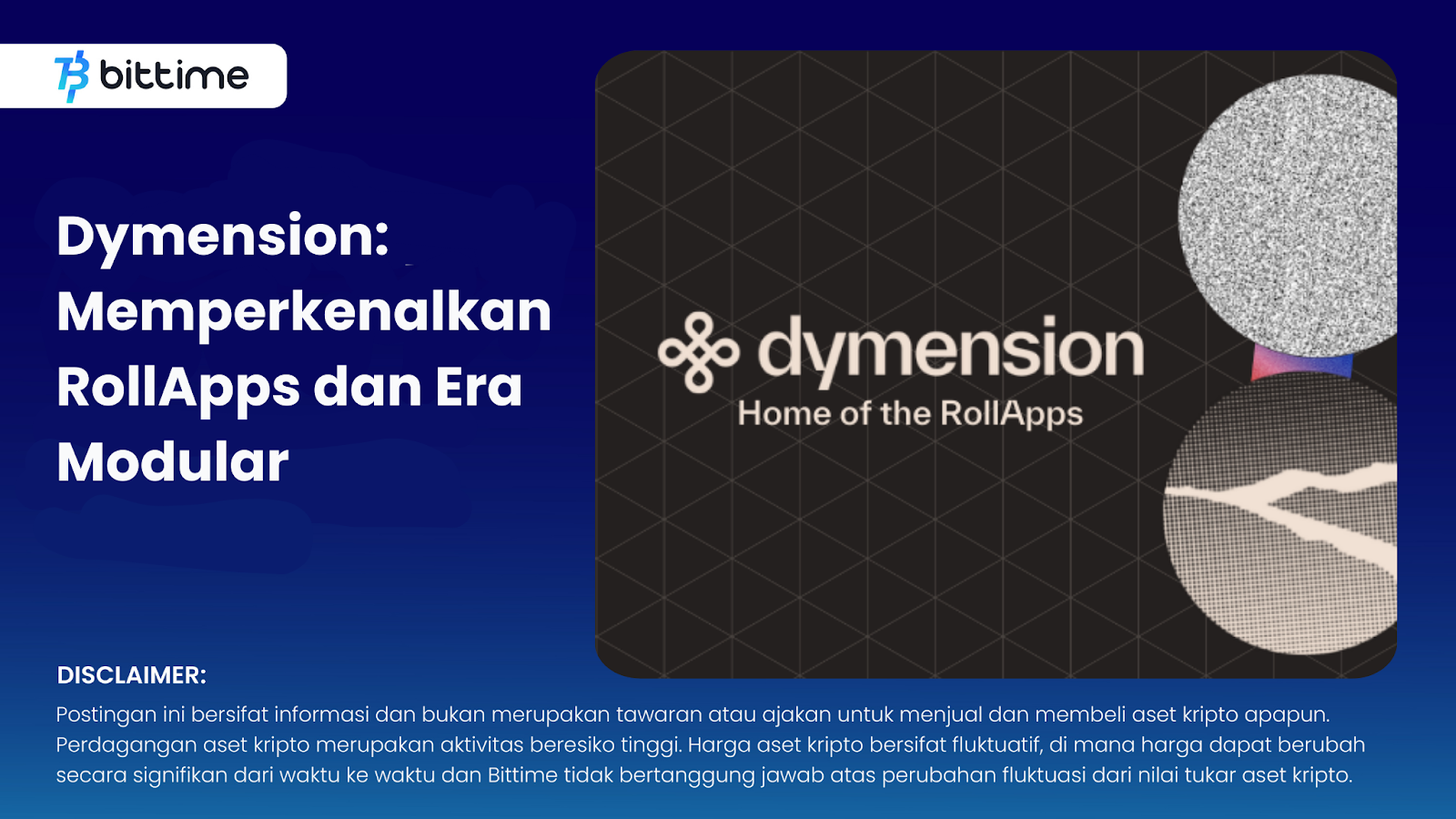 bittime

Dymension: Memperkenalkan RollApps dan Era Modular

dymension
Home of the RollApps

DISCLAIMER:
Postingan ini bersifat informasi dan bukan merupakan tawaran atau ajakan untuk menjual dan membeli aset kripto apapun. Perdagangan aset kripto merupakan aktivitas beresiko tinggi. Harga aset kripto bersifat fluktuatif, di mana harga dapat berubah secara signifikan dari waktu ke waktu dan Bittime tidak bertanggung jawab atas perubahan fluktuasi dari nilai tukar aset kripto.